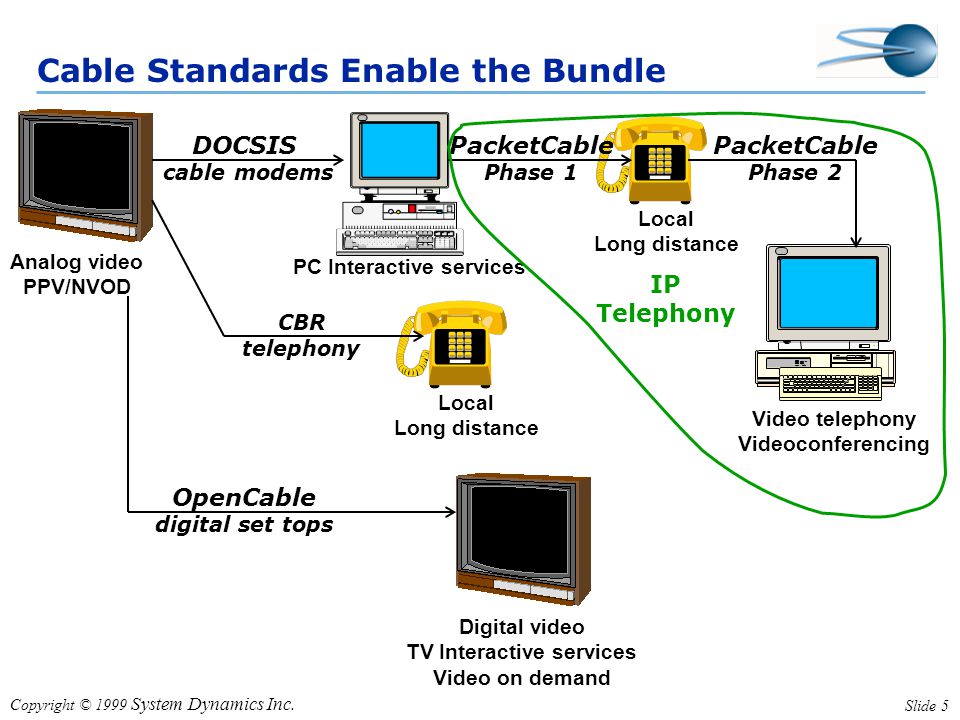 Cable Standards Enable the Bundle

DOCSIS
cable modems

PacketCable
Phase 1

PacketCable
Phase 2

Analog video
PPV/NVOD

PC Interactive services

Local
Long distance

IP
Telephony

CBR
telephony

Local
Long distance

Video telephony
Videoconferencing

OpenCable
digital set tops

Digital video
TV Interactive services
Video on demand

Copyright © 1999 System Dynamics Inc.

Slide 5